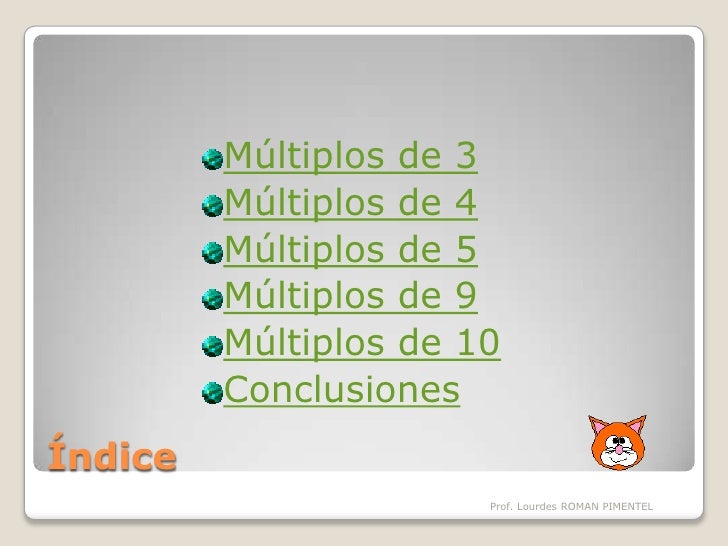 Múltiplos de 3
Múltiplos de 4
Múltiplos de 5
Múltiplos de 9
Múltiplos de 10
Conclusiones

Índice

Prof. Lourdes ROMAN PIMENTEL